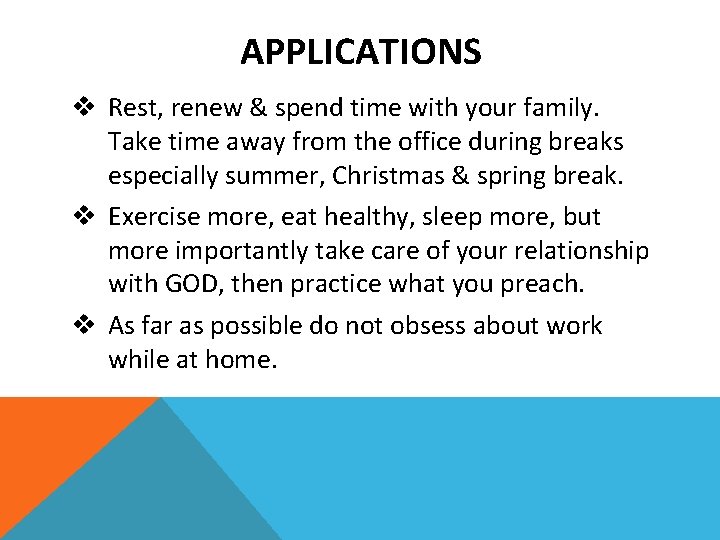 APPLICATIONS

❖ Rest, renew & spend time with your family. Take time away from the office during breaks especially summer, Christmas & spring break.

❖ Exercise more, eat healthy, sleep more, but more importantly take care of your relationship with GOD, then practice what you preach.

❖ As far as possible do not obsess about work while at home.